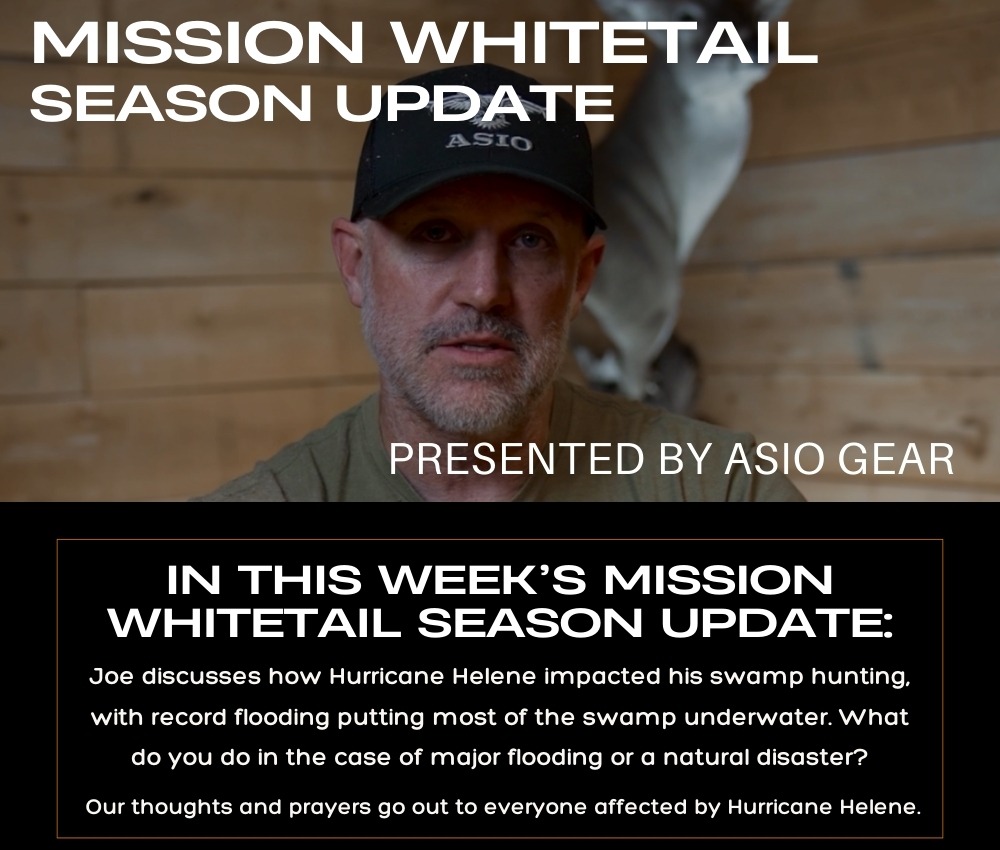 MISSION WHITETAIL
SEASON UPDATE

ASIO

PRESENTED BY ASIO GEAR

IN THIS WEEK'S MISSION WHITETAIL SEASON UPDATE:

Joe discusses how Hurricane Helene impacted his swamp hunting, with record flooding putting most of the swamp underwater. What do you do in the case of major flooding or a natural disaster?

Our thoughts and prayers go out to everyone affected by Hurricane Helene.